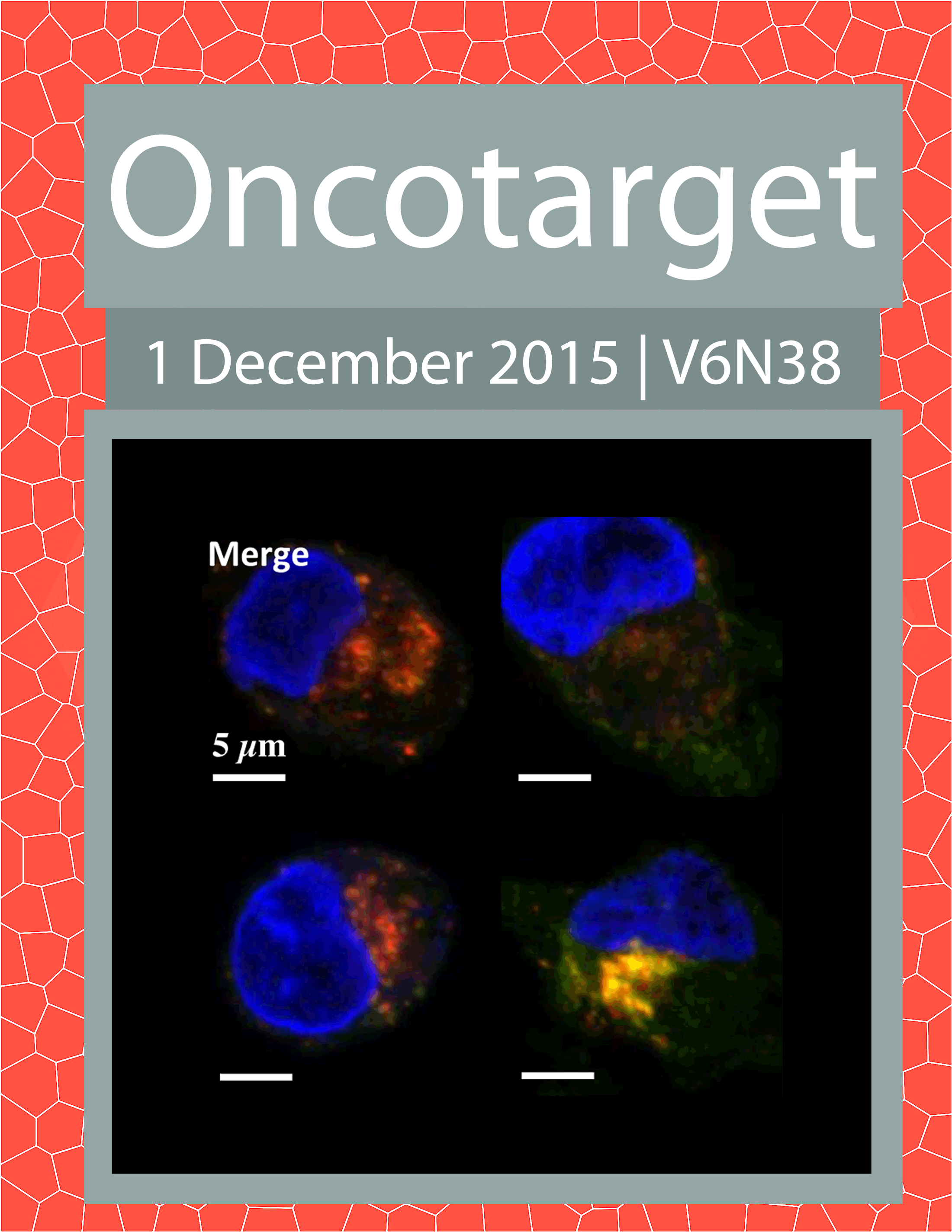 Oncotarget

1 December 2015 | V6N38

Merge

5 $\mu$m